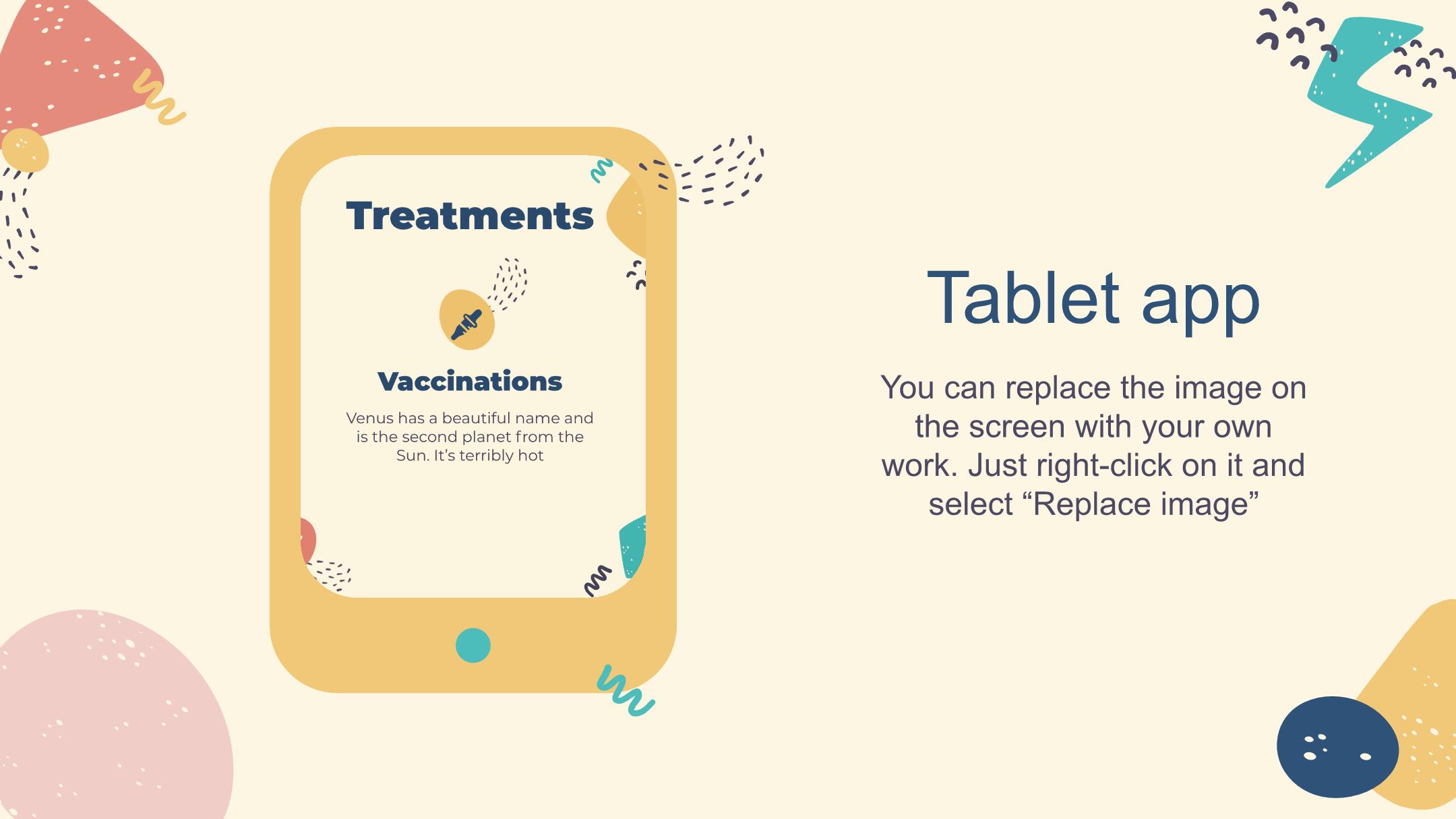 Treatments

Vaccinations

Venus has a beautiful name and is the second planet from the Sun. It's terribly hot

Tablet app

You can replace the image on the screen with your own work. Just right-click on it and select “Replace image”